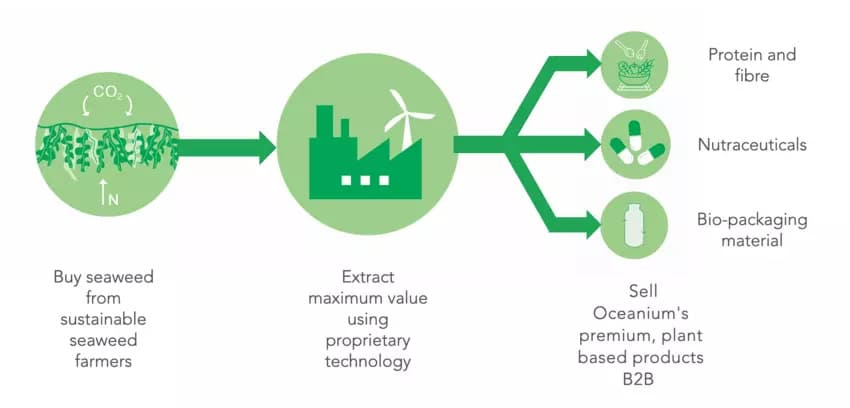 $CO_2$

N

Buy seaweed from sustainable seaweed farmers

Extract maximum value using proprietary technology

Protein and fibre

Nutraceuticals

Bio-packaging material

Sell Oceanium's premium, plant based products B2B